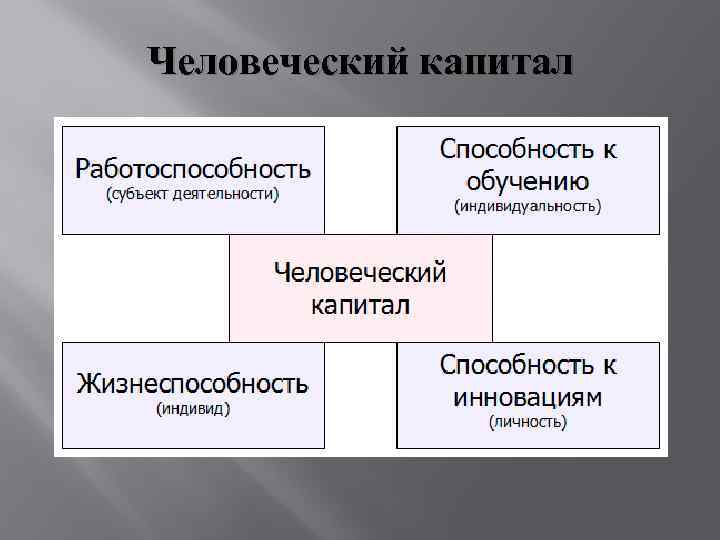 Человеческий капитал

Работоспособность
(субъект деятельности)

Способность к обучению
(индивидуальность)

Человеческий капитал

Жизнеспособность
(индивид)

Способность к инновациям
(личность)